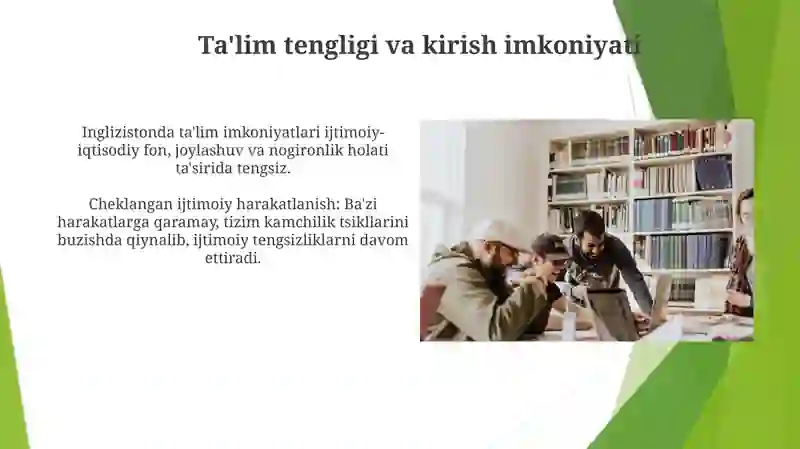 Ta'lim tengligi va kirish imkoniyati

Inglizistonda ta'lim imkoniyatlari ijtimoiy-iqtisodiy fon, joylashuv va nogironlik holati ta'sirida tengsiz.

Cheklangan ijtimoiy harakatlanish: Ba'zi harakatlarga qaramay, tizim kamchilik tsikllarini buzishda qiynalib, ijtimoiy tengsizliklarni davom ettiradi.